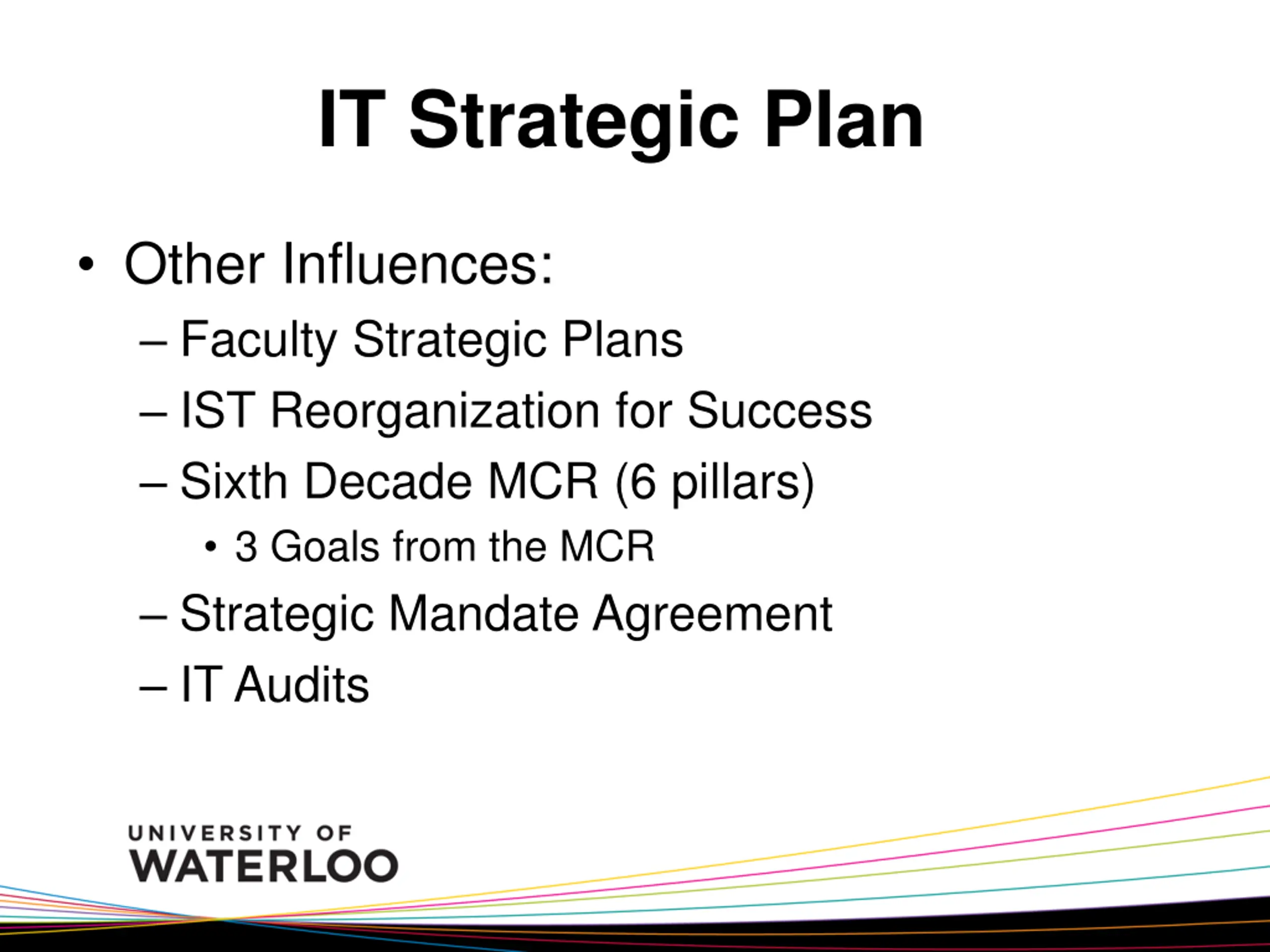 IT Strategic Plan

• Other Influences:
– Faculty Strategic Plans
– IST Reorganization for Success
– Sixth Decade MCR (6 pillars)
• 3 Goals from the MCR
– Strategic Mandate Agreement
– IT Audits

UNIVERSITY OF
WATERLOO